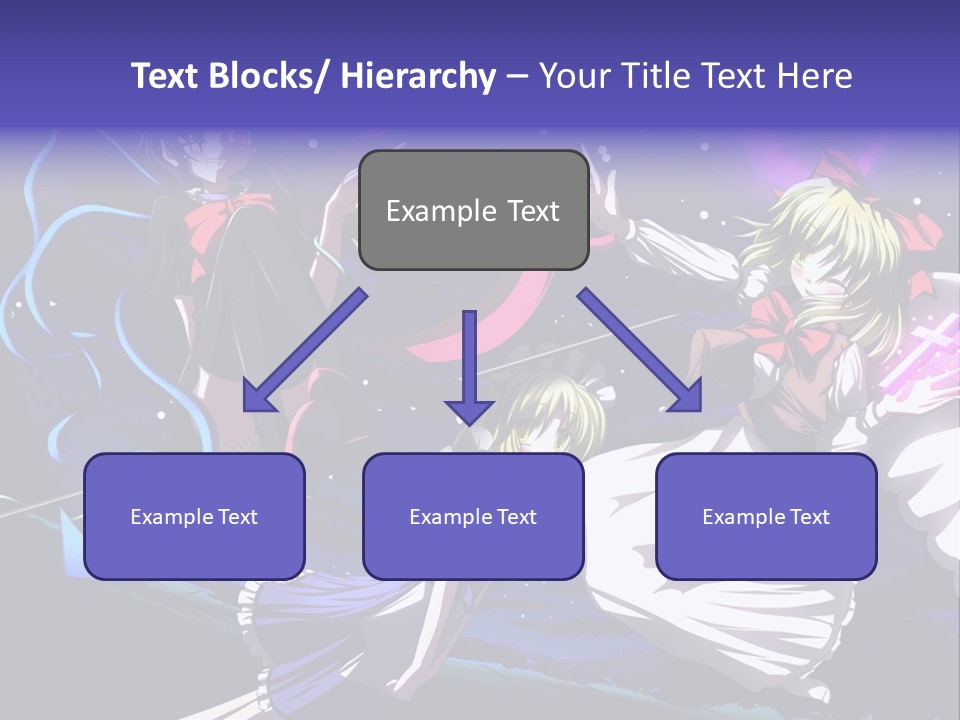 Text Blocks/ Hierarchy – Your Title Text Here

Example Text

Example Text

Example Text

Example Text